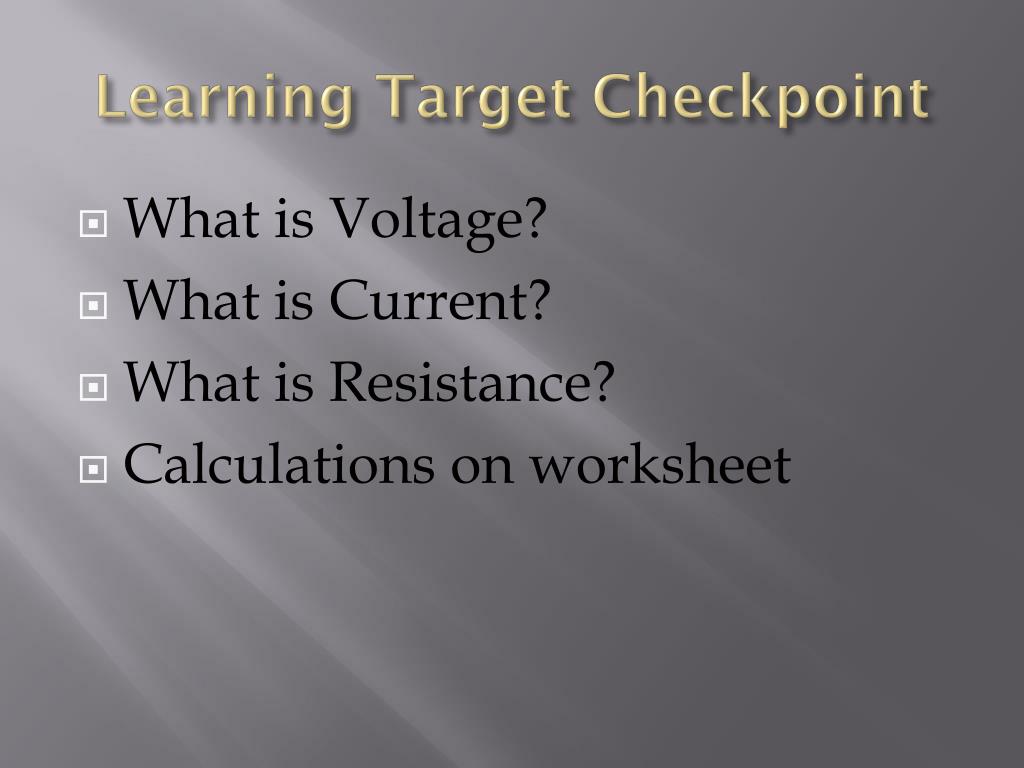 Learning Target Checkpoint

What is Voltage?
What is Current?
What is Resistance?
Calculations on worksheet